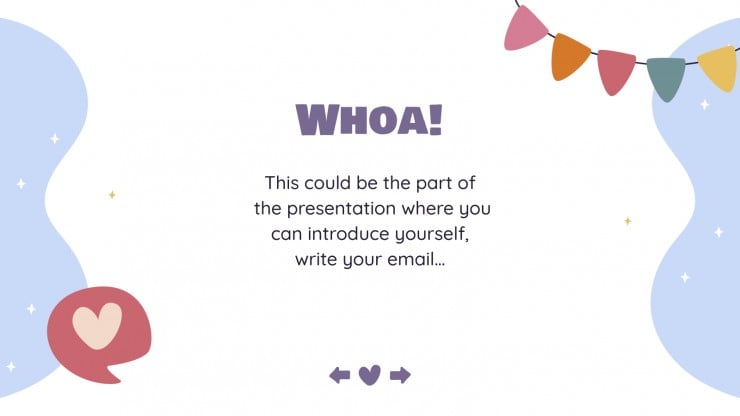 WHOA!

This could be the part of the presentation where you can introduce yourself, write your email…